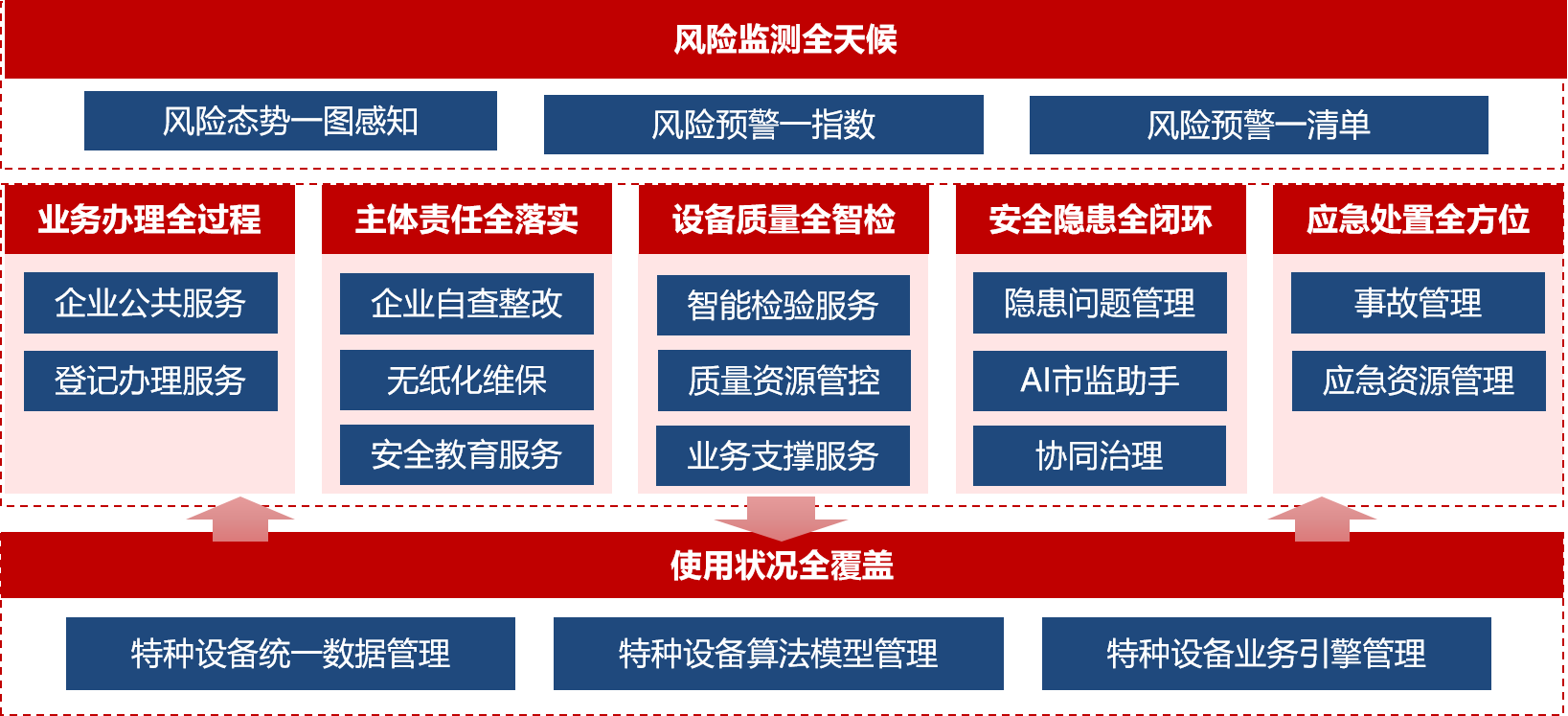 风险监测全天候

风险态势一图感知

风险预警一指数

风险预警一清单

业务办理全过程

企业公共服务

登记办理服务

主体责任全落实

企业自查整改

无纸化维保

安全教育服务

设备质量全智检

智能检验服务

质量资源管控

业务支撑服务

安全隐患全闭环

隐患问题管理

AI市监助手

协同治理

应急处置全方位

事故管理

应急资源管理

使用状况全覆盖

特种设备统一数据管理

特种设备算法模型管理

特种设备业务引擎管理